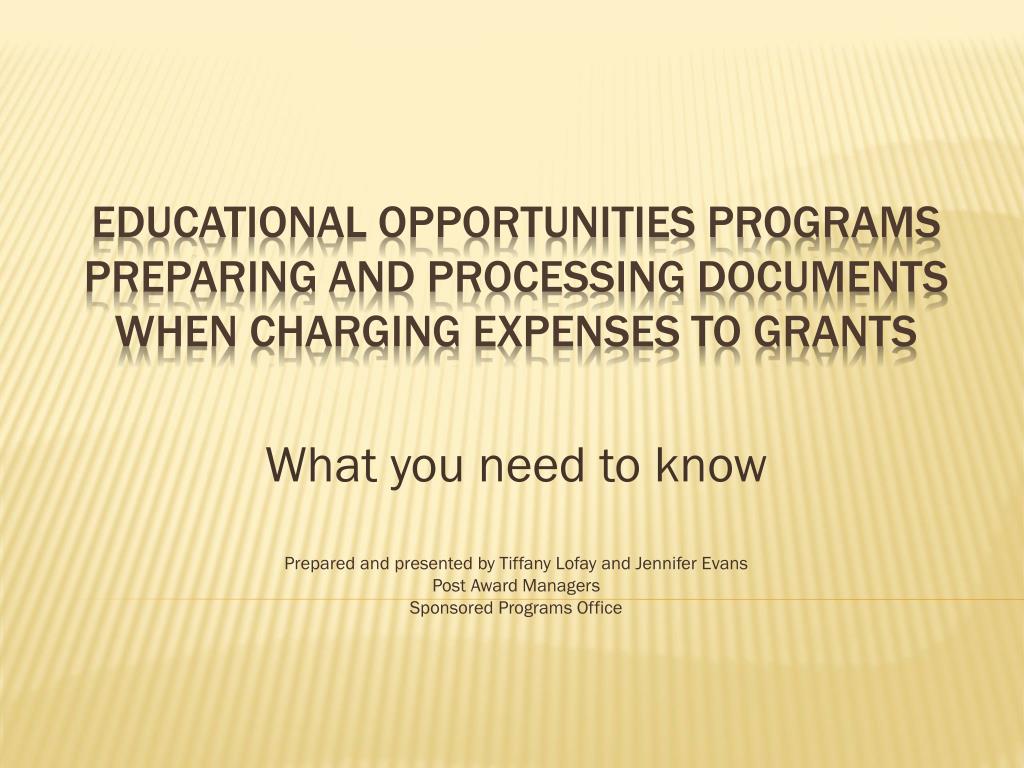 EDUCATIONAL OPPORTUNITIES PROGRAMS PREPARING AND PROCESSING DOCUMENTS WHEN CHARGING EXPENSES TO GRANTS

What you need to know

Prepared and presented by Tiffany Lofay and Jennifer Evans
Post Award Managers
Sponsored Programs Office